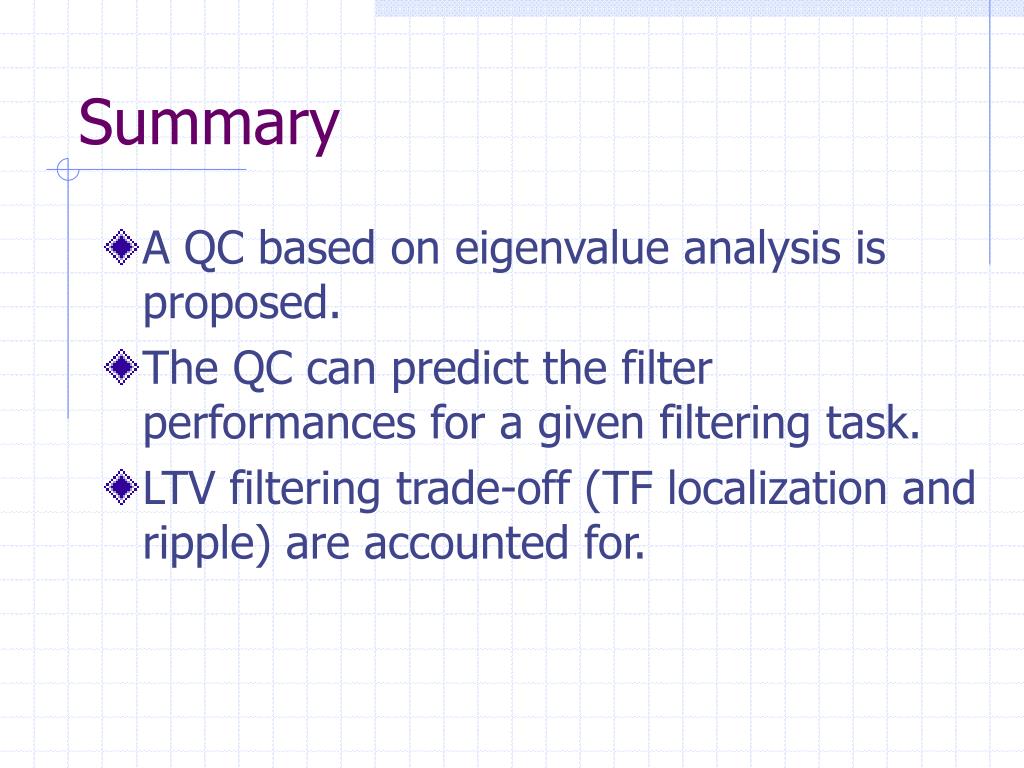 Summary

A QC based on eigenvalue analysis is proposed.

The QC can predict the filter performances for a given filtering task.

LTV filtering trade-off (TF localization and ripple) are accounted for.